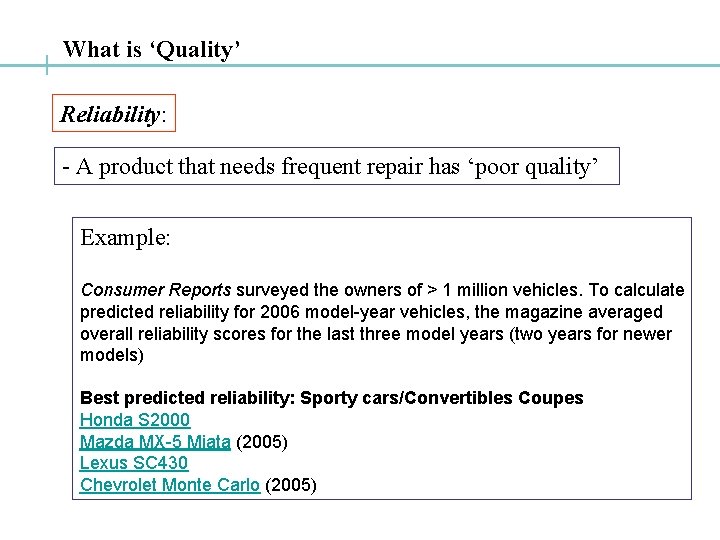 What is ‘Quality’

Reliability:

- A product that needs frequent repair has ‘poor quality’

Example:

Consumer Reports surveyed the owners of > 1 million vehicles. To calculate predicted reliability for 2006 model-year vehicles, the magazine averaged overall reliability scores for the last three model years (two years for newer models)

Best predicted reliability: Sporty cars/Convertibles Coupes
Honda S2000
Mazda MX-5 Miata (2005)
Lexus SC430
Chevrolet Monte Carlo (2005)